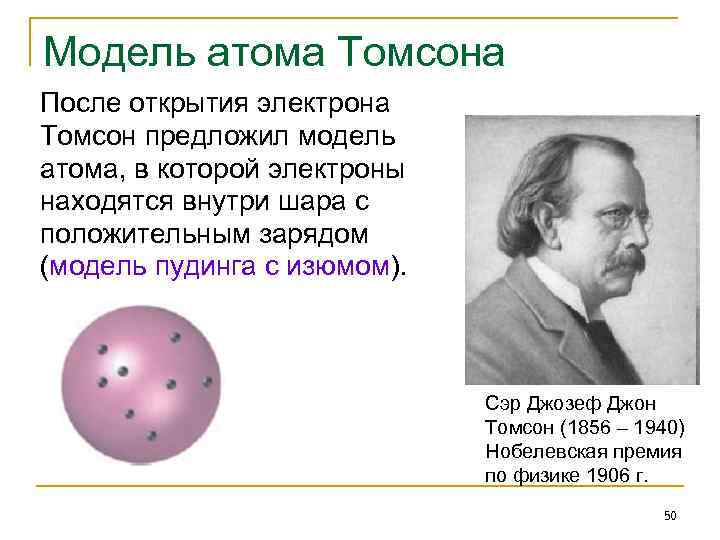 Модель атома Томсона

После открытия электрона Томсон предложил модель атома, в которой электроны находятся внутри шара с положительным зарядом (модель пудинга с изюмом).

Сэр Джозеф Джон Томсон (1856 – 1940) Нобелевская премия по физике 1906 г.

50